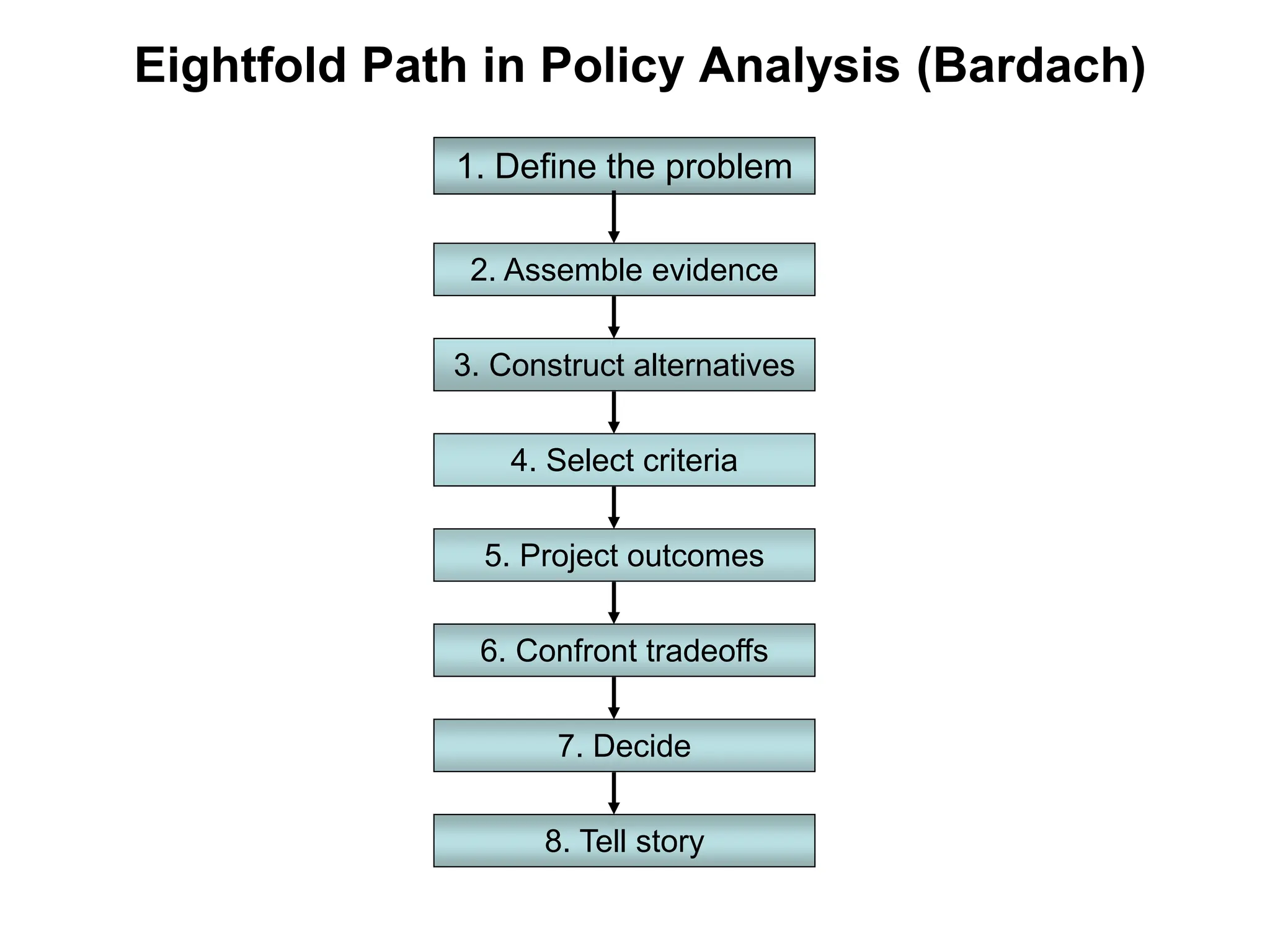 Eightfold Path in Policy Analysis (Bardach)

1. Define the problem

2. Assemble evidence

3. Construct alternatives

4. Select criteria

5. Project outcomes

6. Confront tradeoffs

7. Decide

8. Tell story